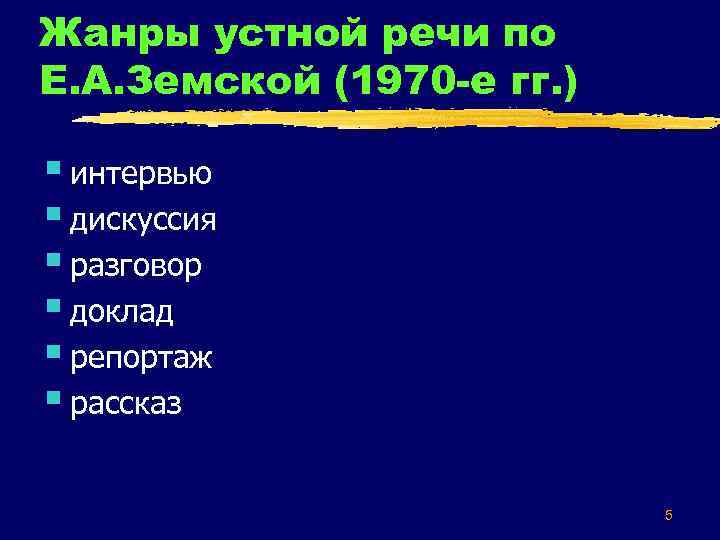 Жанры устной речи по Е.А.Земской (1970-е гг.)

- интервью
- дискуссия
- разговор
- доклад
- репортаж
- рассказ

5